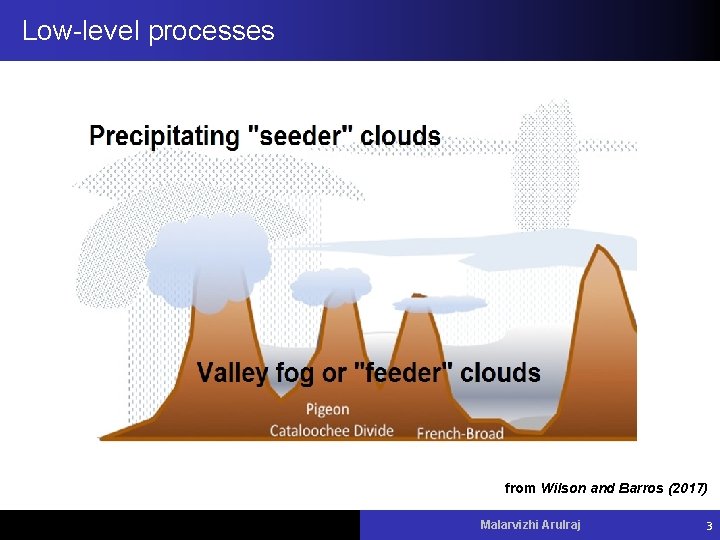 Low-level processes

Precipitating "seeder" clouds

Valley fog or "feeder" clouds

Pigeon

Cataloochee Divide

French-Broad

from Wilson and Barros (2017)

Malarvizhi Arulraj

3